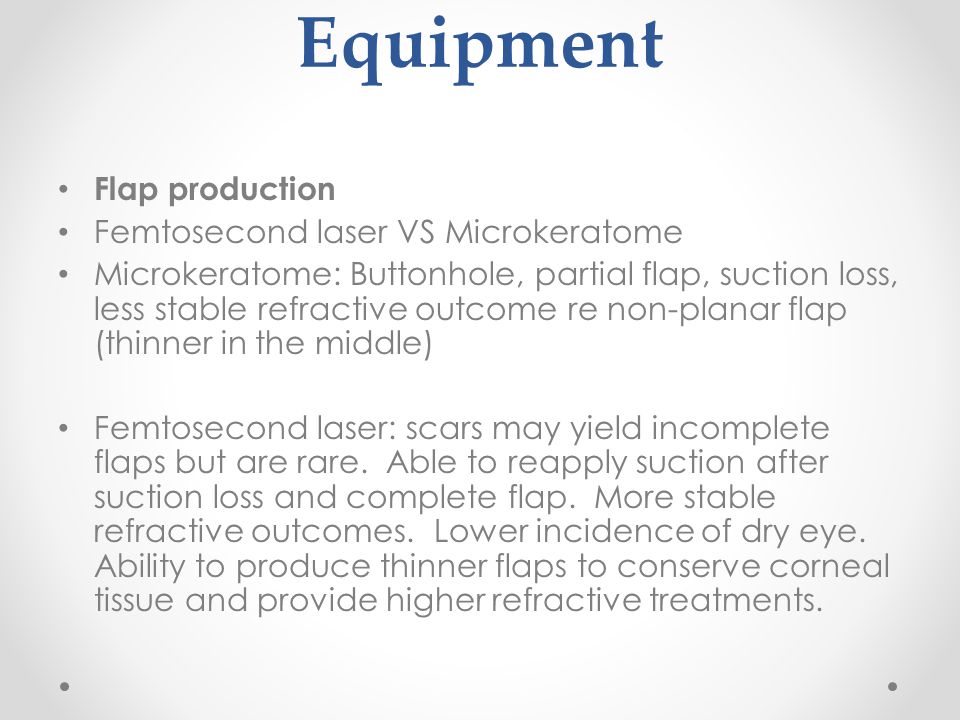 Equipment

• Flap production
• Femtosecond laser VS Microkeratome
• Microkeratome: Buttonhole, partial flap, suction loss, less stable refractive outcome re non-planar flap (thinner in the middle)

• Femtosecond laser: scars may yield incomplete flaps but are rare. Able to reapply suction after suction loss and complete flap. More stable refractive outcomes. Lower incidence of dry eye. Ability to produce thinner flaps to conserve corneal tissue and provide higher refractive treatments.